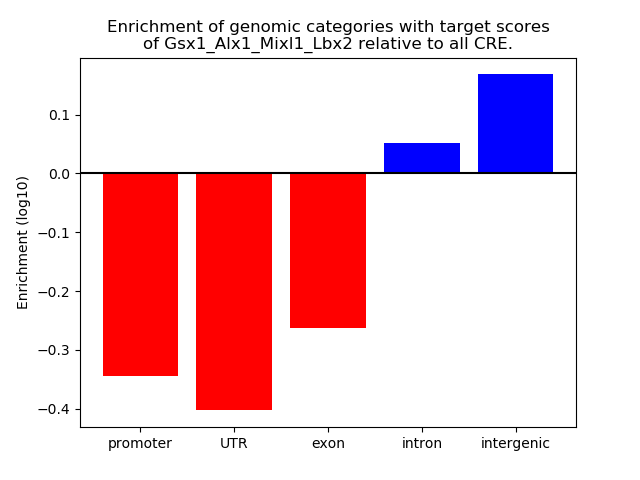 Enrichment of genomic categories with target scores of Gsx1_Alx1_Mixl1_Lbx2 relative to all CRE.

Enrichment (log10)

0.1
0.0
−0.1
−0.2
−0.3
−0.4

promoter
UTR
exon
intron
intergenic